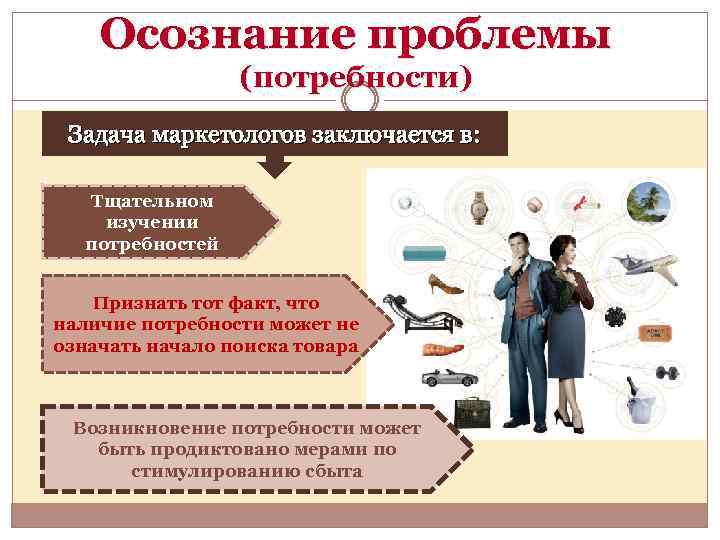 Осознание проблемы
(потребности)

Задача маркетологов заключается в:

Тщательном изучении потребностей

Признать тот факт, что наличие потребности может не означать начало поиска товара

Возникновение потребности может быть продиктовано мерами по стимулированию сбыта